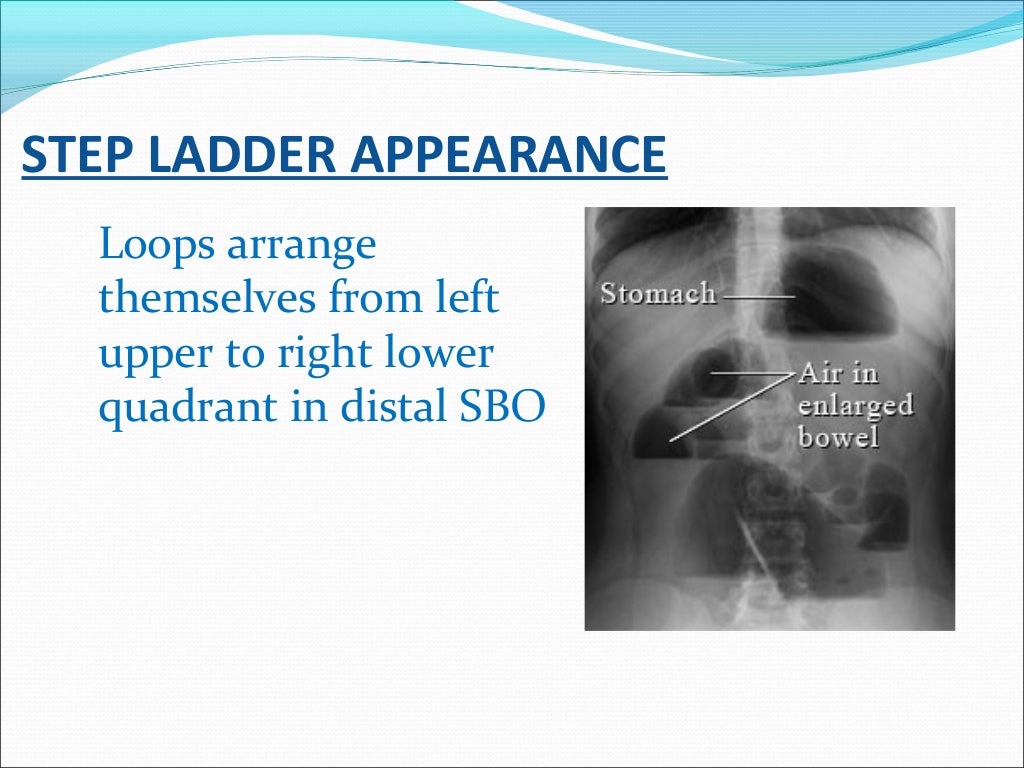 STEP LADDER APPEARANCE

Loops arrange themselves from left upper to right lower quadrant in distal SBO

Stomach

Air in enlarged bowel